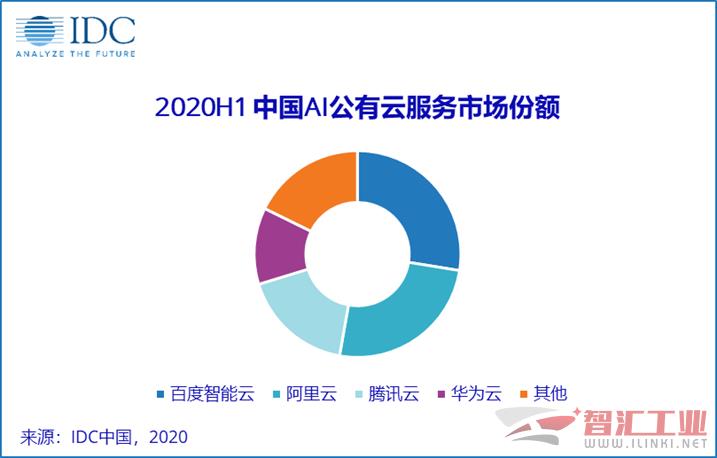 IDC
ANALYZE THE FUTURE

2020H1 中国AI公有云服务市场份额

百度智能云 阿里云 腾讯云 华为云 其他

来源：IDC中国，2020

智汇工业
WWW.ILINKI.NET